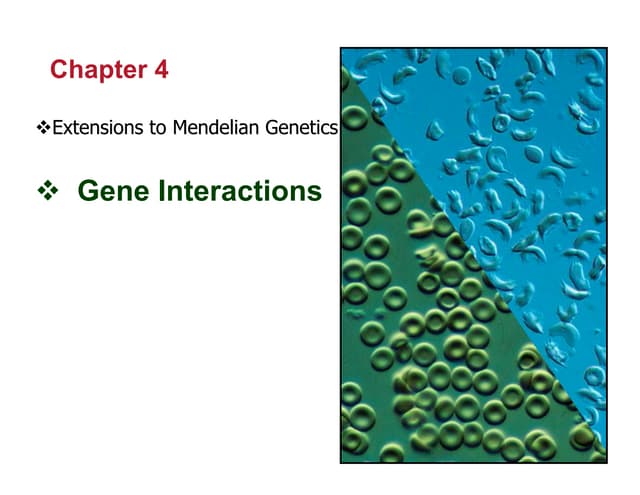 Chapter 4

❖Extensions to Mendelian Genetics

❖ Gene Interactions